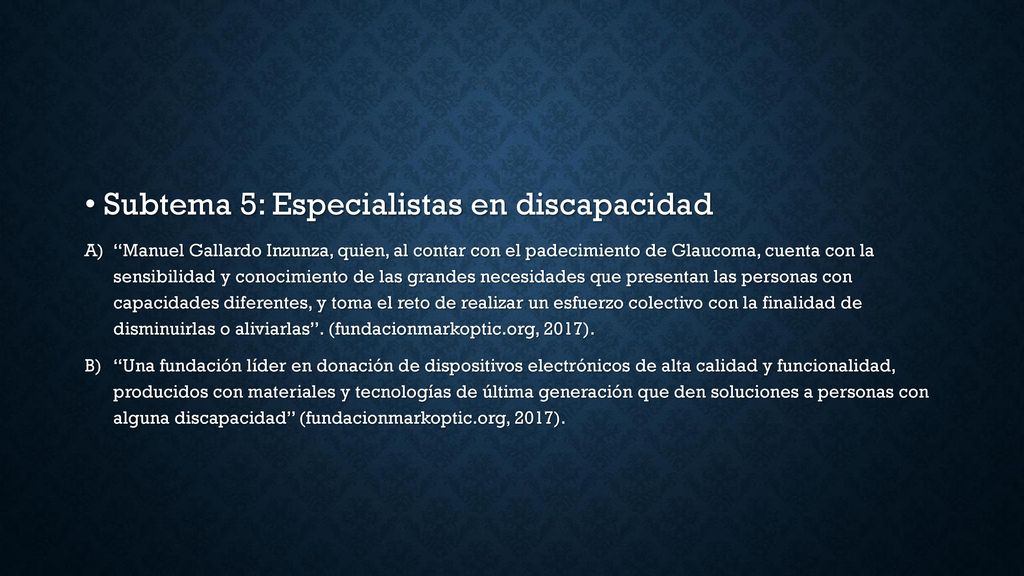 • Subtema 5: Especialistas en discapacidad

A) “Manuel Gallardo Inzunza, quien, al contar con el padecimiento de Glaucoma, cuenta con la sensibilidad y conocimiento de las grandes necesidades que presentan las personas con capacidades diferentes, y toma el reto de realizar un esfuerzo colectivo con la finalidad de disminuirlas o aliviarlas”. (fundacionmarkoptic.org, 2017).

B) “Una fundación líder en donación de dispositivos electrónicos de alta calidad y funcionalidad, producidos con materiales y tecnologías de última generación que den soluciones a personas con alguna discapacidad” (fundacionmarkoptic.org, 2017).